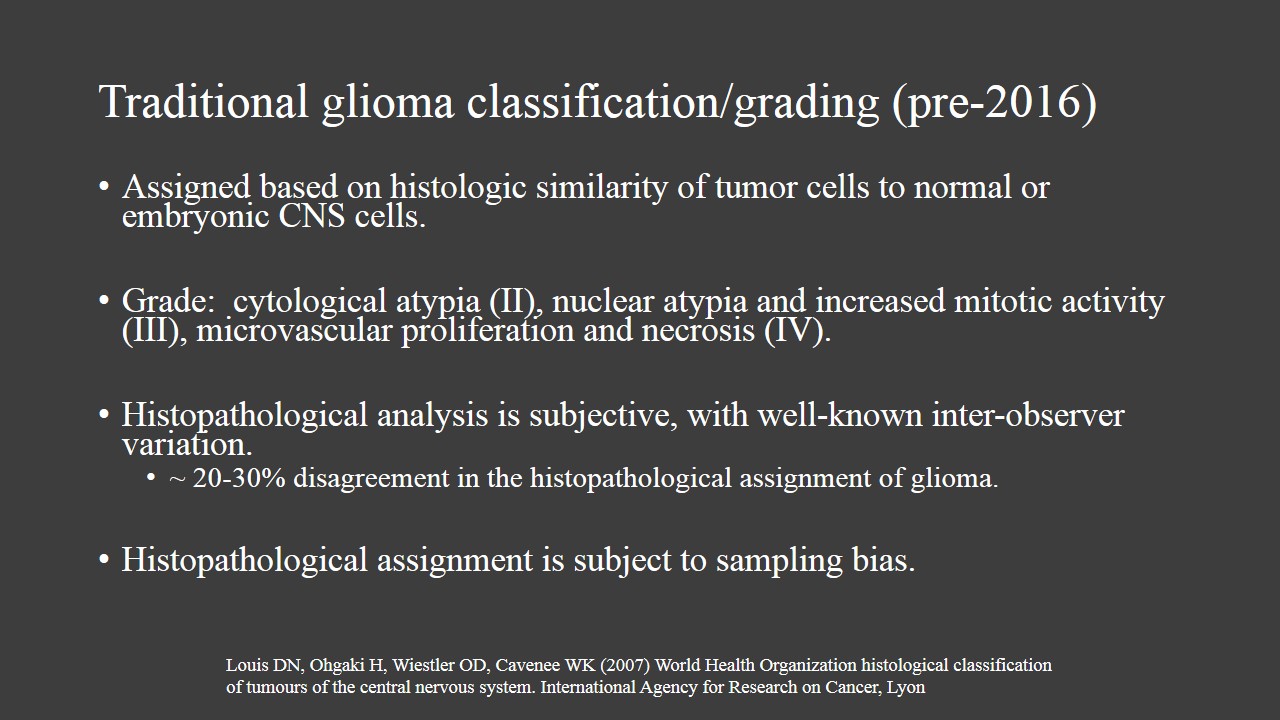 Traditional glioma classification/grading (pre-2016)

• Assigned based on histologic similarity of tumor cells to normal or embryonic CNS cells.

• Grade:  cytological atypia (II), nuclear atypia and increased mitotic activity (III), microvascular proliferation and necrosis (IV).

• Histopathological analysis is subjective, with well-known inter-observer variation.
  • ~ 20-30% disagreement in the histopathological assignment of glioma.

• Histopathological assignment is subject to sampling bias.

Louis DN, Ohgaki H, Wiestler OD, Cavenee WK (2007) World Health Organization histological classification of tumours of the central nervous system. International Agency for Research on Cancer, Lyon